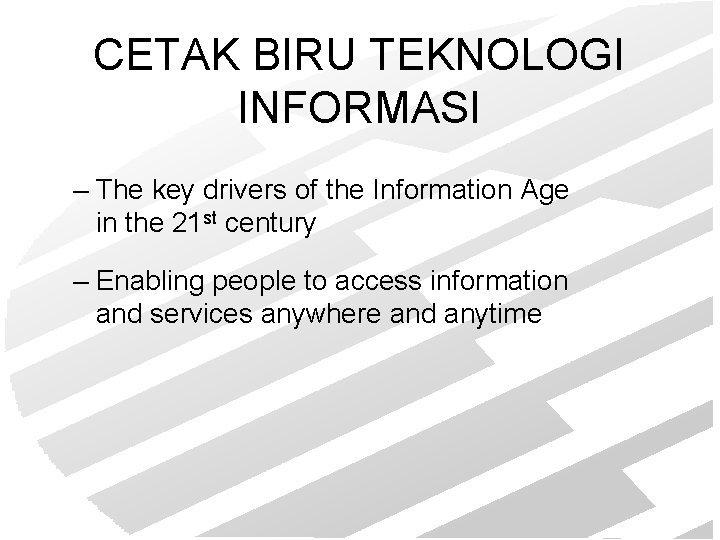 CETAK BIRU TEKNOLOGI INFORMASI

– The key drivers of the Information Age in the 21$^{st}$ century

– Enabling people to access information and services anywhere and anytime